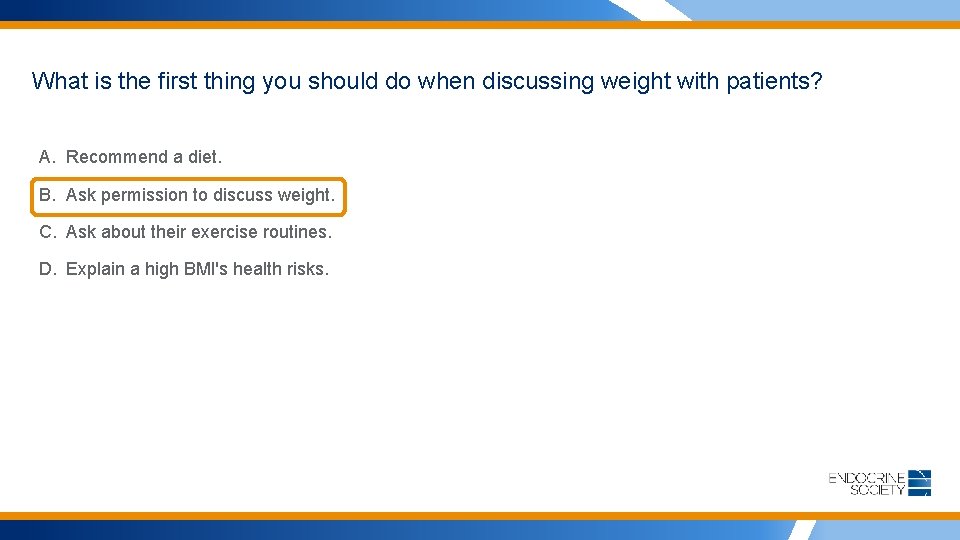 What is the first thing you should do when discussing weight with patients?

A. Recommend a diet.

B. Ask permission to discuss weight.

C. Ask about their exercise routines.

D. Explain a high BMI's health risks.

ENDOCRINE SOCIETY